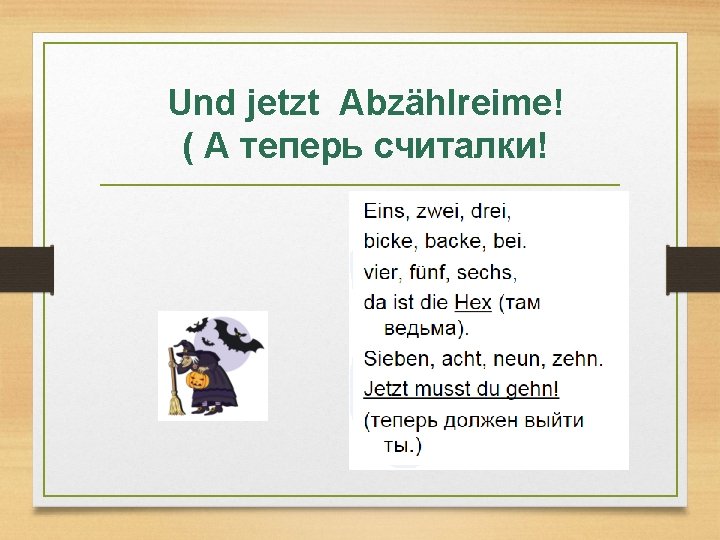 Und jetzt  Abzählreime!
( А теперь считалки!

Eins, zwei, drei,
bicke, backe, bei.
vier, fünf, sechs,
da ist die Hex (там ведьма).
Sieben, acht, neun, zehn.
Jetzt musst du gehn!
(теперь должен выйти ты.)